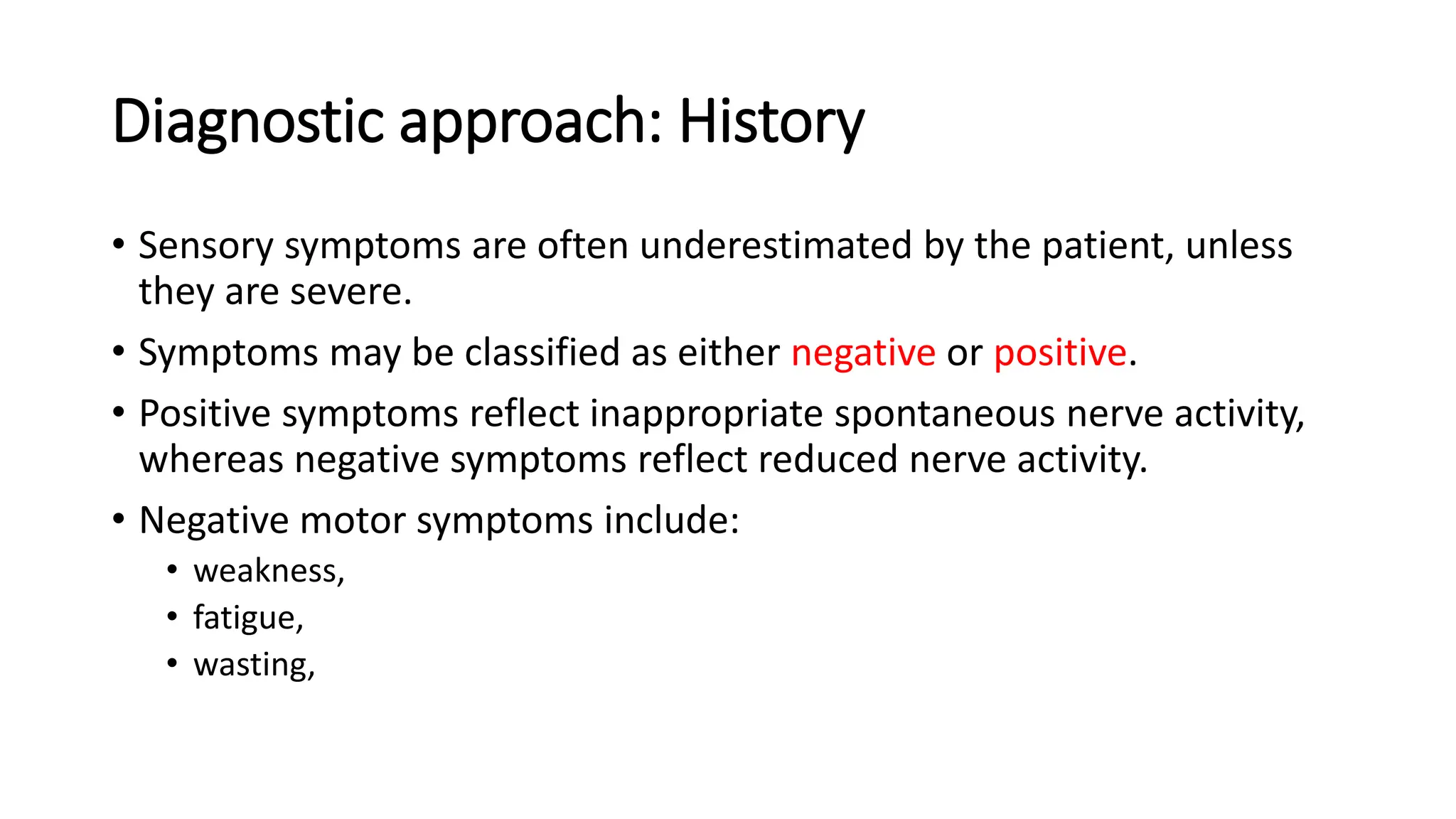 Diagnostic approach: History

• Sensory symptoms are often underestimated by the patient, unless they are severe.

• Symptoms may be classified as either negative or positive.

• Positive symptoms reflect inappropriate spontaneous nerve activity, whereas negative symptoms reflect reduced nerve activity.

• Negative motor symptoms include:
  • weakness,
  • fatigue,
  • wasting,